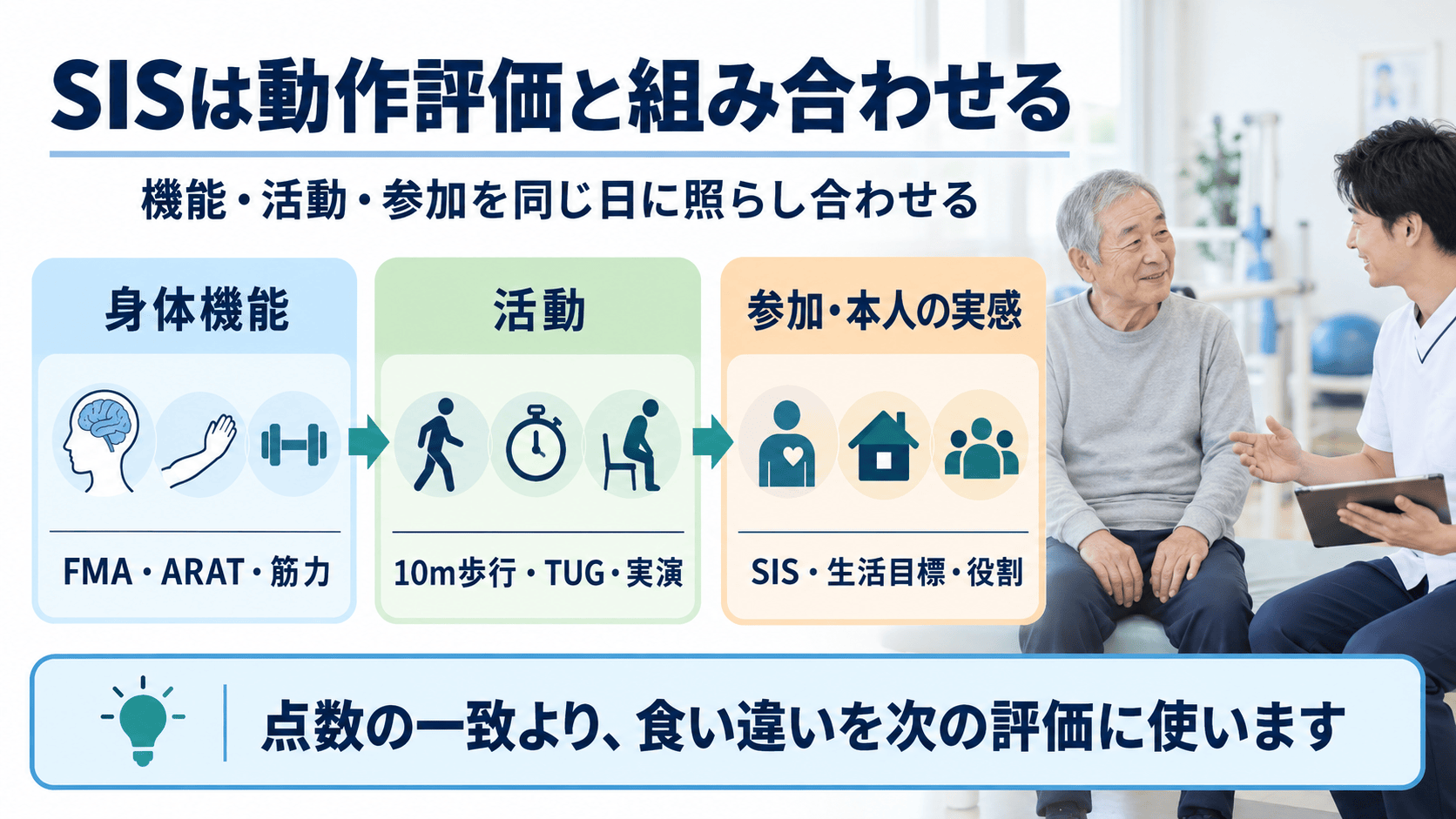 SISは動作評価と組み合わせる

機能・活動・参加を同じ日に照らし合わせる

身体機能

FMA・ARAT・筋力

活動

10m歩行・TUG・実演

参加・本人の実感

SIS・生活目標・役割

点数の一致より、食い違いを次の評価に使います